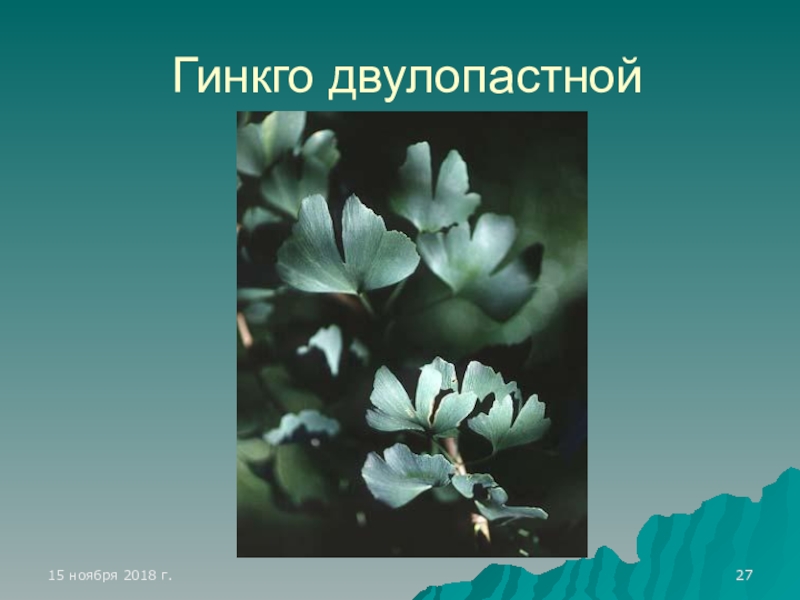 Гинкго двулопастной

15 ноября 2018 г.

27